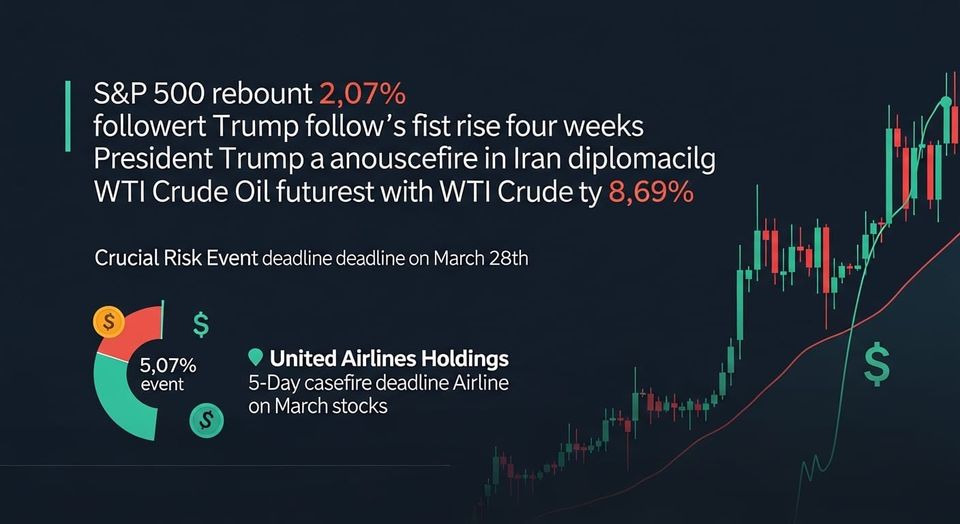 S&P 500 rebount 2,07%
followert Trump follow's fist rise four weeks
President Trump a anouscefire in Iran diplomacilg
WTI Crude Oil futurest with WTI Crude ty 8,69%

Crucial Risk Event deadline deadline on March 28th

$

$

5,07%
event

$

United Airlines Holdings
5-Day casefire deadline Airline on March stocks

$